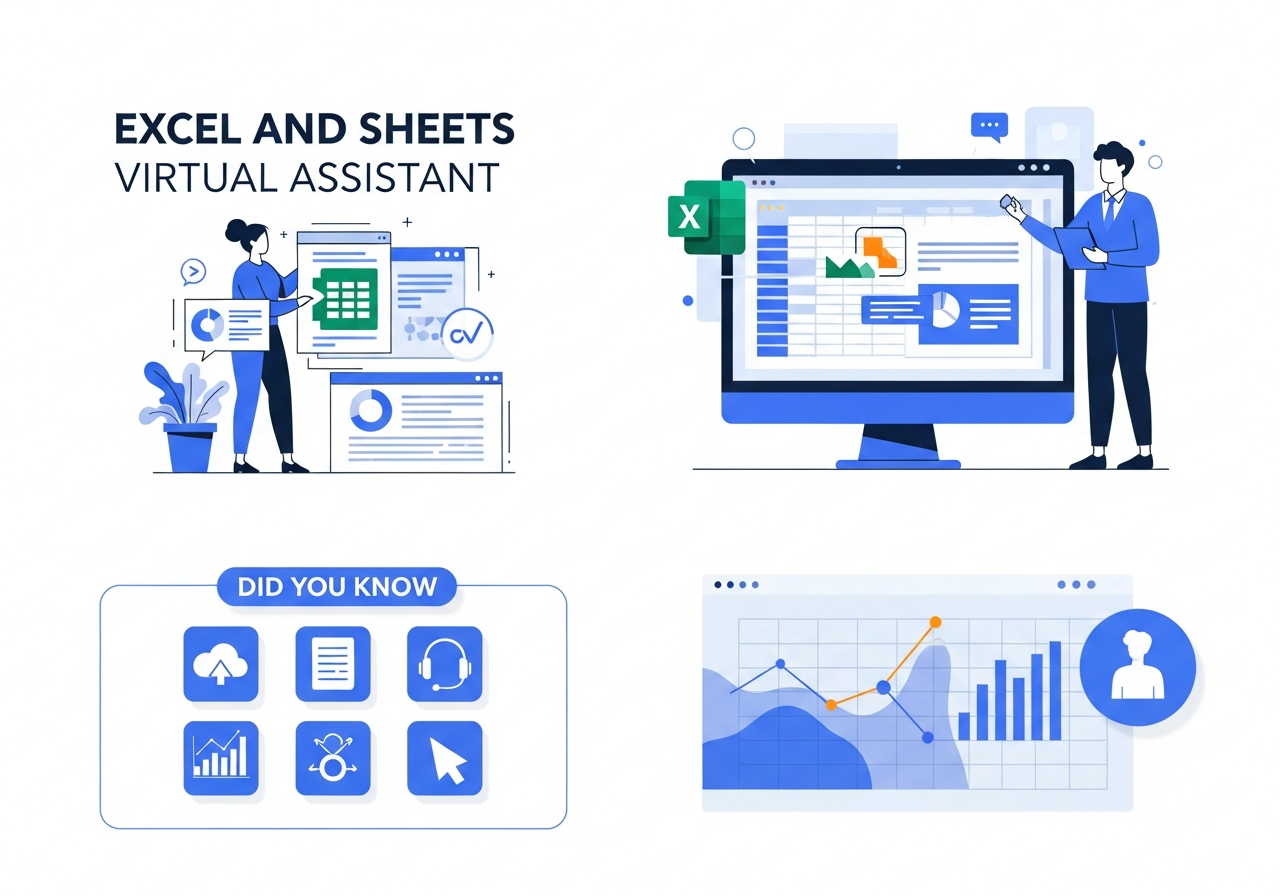 EXCEL AND SHEETS
VIRTUAL ASSISTANT

X

DID YOU KNOW